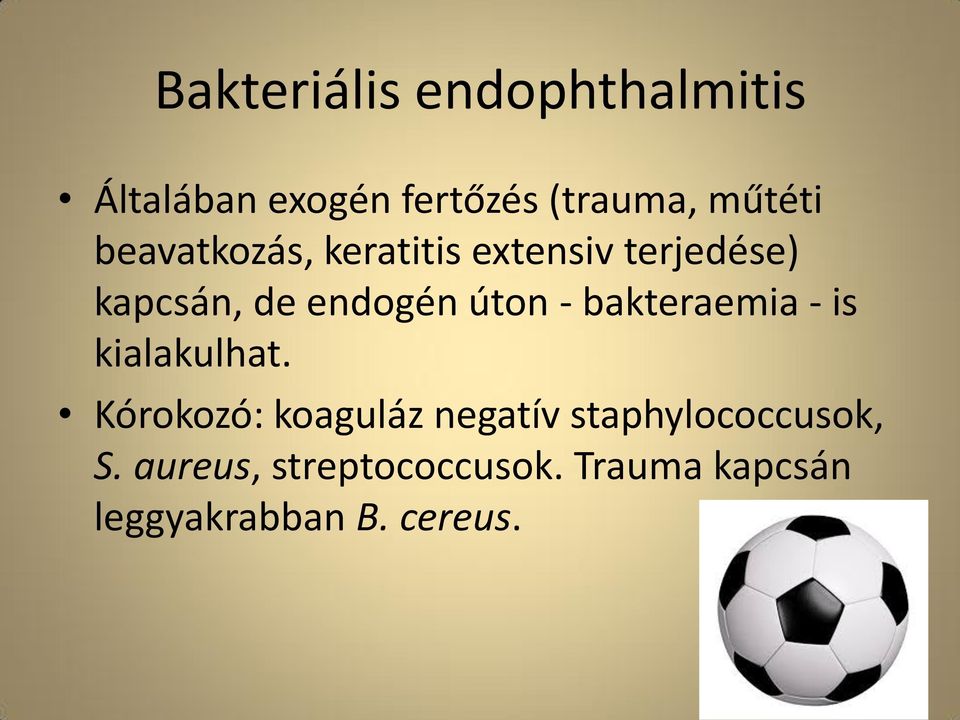 Bakteriális endophthalmitis

• Általában exogén fertőzés (trauma, műtéti beavatkozás, keratitis extensiv terjedése) kapcsán, de endogén úton - bakteraemia - is kialakulhat.

• Kórokozó: koaguláz negatív staphylococcusok, S. aureus, streptococcusok. Trauma kapcsán leggyakrabban B. cereus.